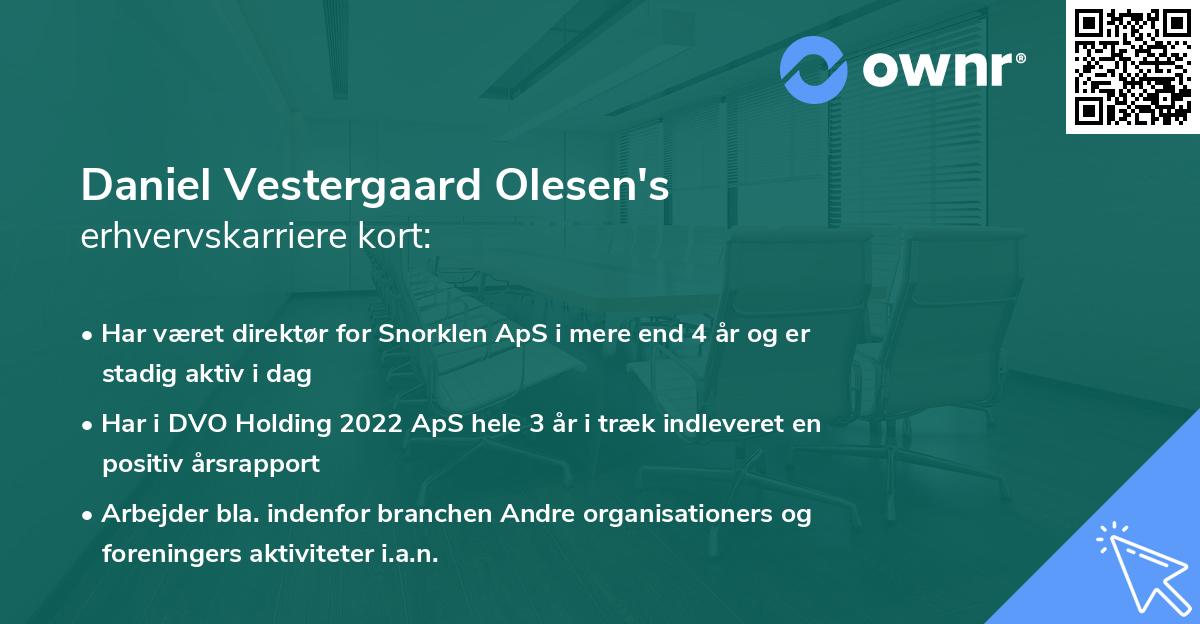 ownr®

Daniel Vestergaard Olesen's
erhvervskarriere kort:

• Har været direktør for Snorklen ApS i mere end 4 år og er stadig aktiv i dag

• Har i DVO Holding 2022 ApS hele 3 år i træk indleveret en positiv årsrapport

• Arbejder bla. indenfor branchen Andre organisationers og foreningers aktiviteter i.a.n.